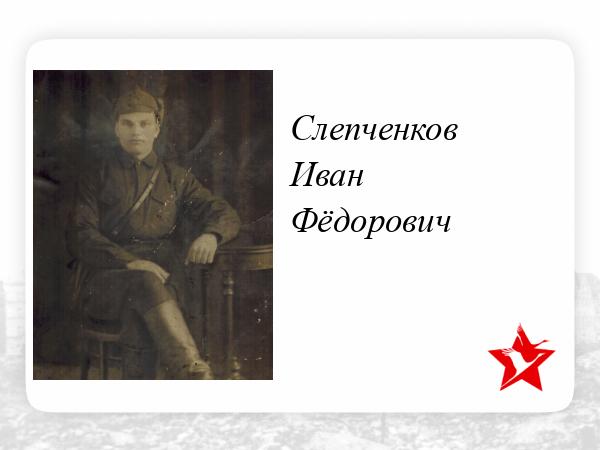 Слепченков
Иван
Фёдорович